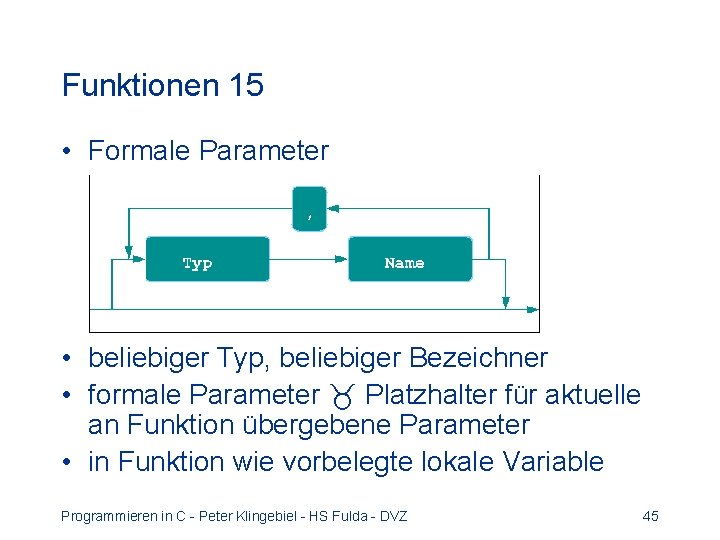 Funktionen 15

• Formale Parameter

,

Typ

Name

• beliebiger Typ, beliebiger Bezeichner
• formale Parameter ♉ Platzhalter für aktuelle an Funktion übergebene Parameter
• in Funktion wie vorbelegte lokale Variable

Programmieren in C - Peter Klingebiel - HS Fulda - DVZ

45